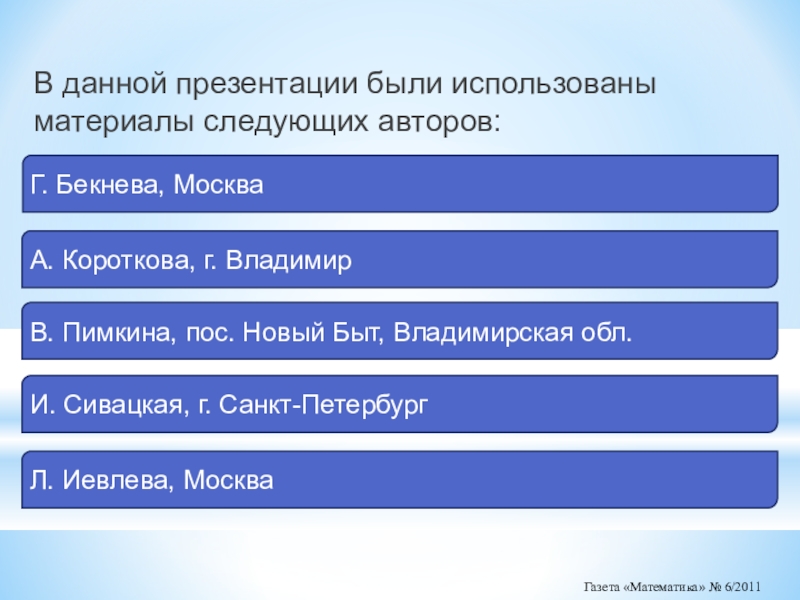 В данной презентации были использованы материалы следующих авторов:

Г. Бекнева, Москва

А. Короткова, г. Владимир

В. Пимкина, пос. Новый Быт, Владимирская обл.

И. Сивацкая, г. Санкт-Петербург

Л. Иевлева, Москва

Газета «Математика» № 6/2011